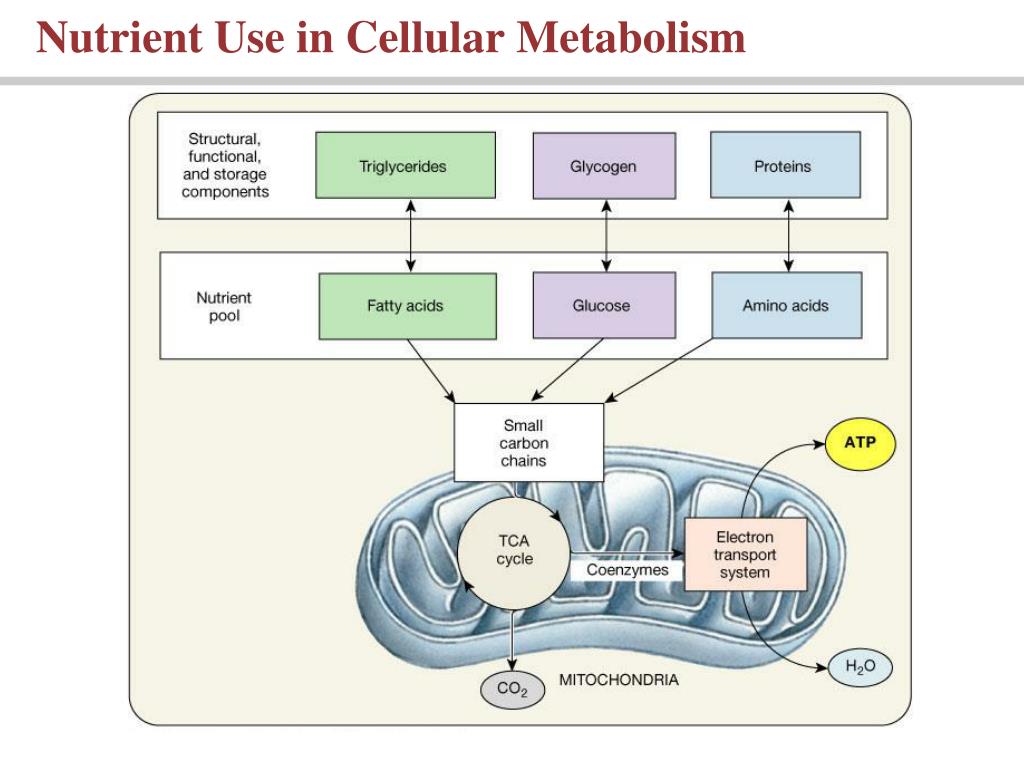 Nutrient Use in Cellular Metabolism

Structural, functional, and storage components

Triglycerides

Glycogen

Proteins

Nutrient pool

Fatty acids

Glucose

Amino acids

Small carbon chains

ATP

TCA cycle

Coenzymes

Electron transport system

$H_2O$

$CO_2$

MITOCHONDRIA